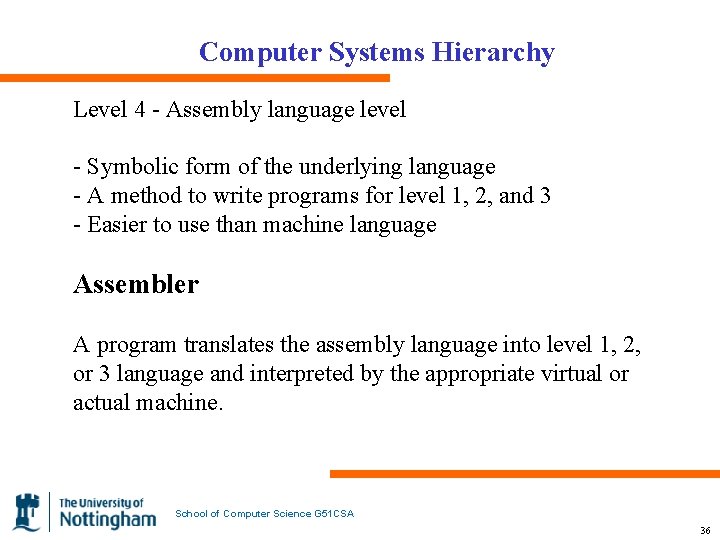 Computer Systems Hierarchy

Level 4 - Assembly language level

- Symbolic form of the underlying language
- A method to write programs for level 1, 2, and 3
- Easier to use than machine language

Assembler

A program translates the assembly language into level 1, 2, or 3 language and interpreted by the appropriate virtual or actual machine.

The University of Nottingham

School of Computer Science G51CSA

36